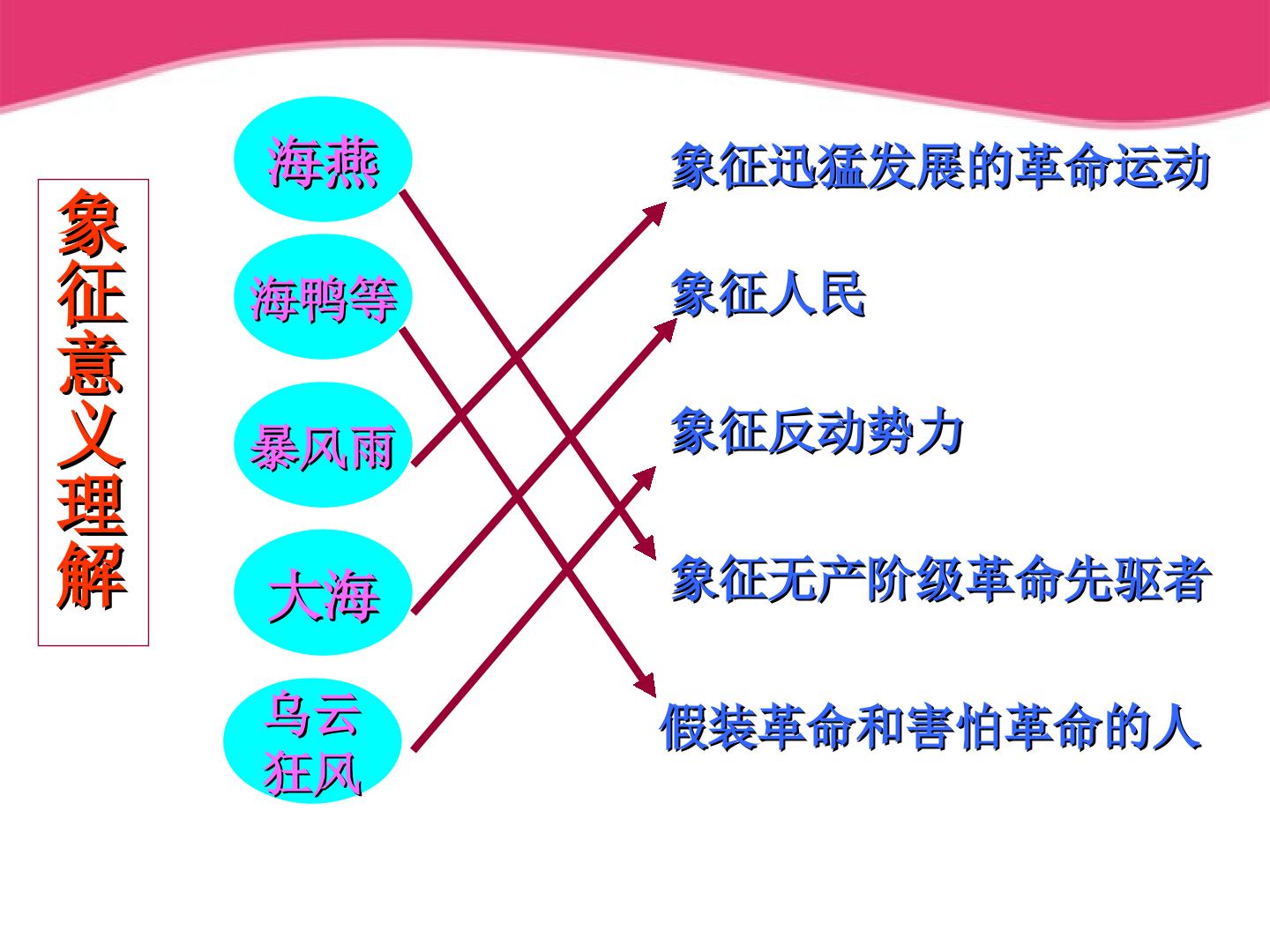 象征意义理解

海燕

海鸭等

暴风雨

大海

乌云
狂风

象征迅猛发展的革命运动

象征人民

象征反动势力

象征无产阶级革命先驱者

假装革命和害怕革命的人